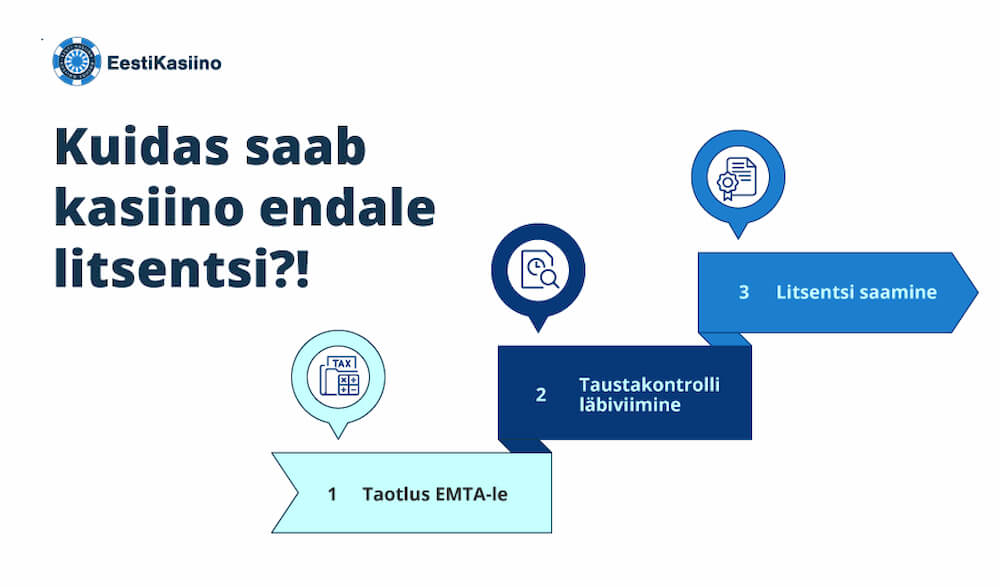 EestiKasiino

Kuidas saab kasiino endale litsentsi?!

TAX

1 Taotlus EMTA-le

2 Taustakontrolli läbiviimine

3 Litsentsi saamine